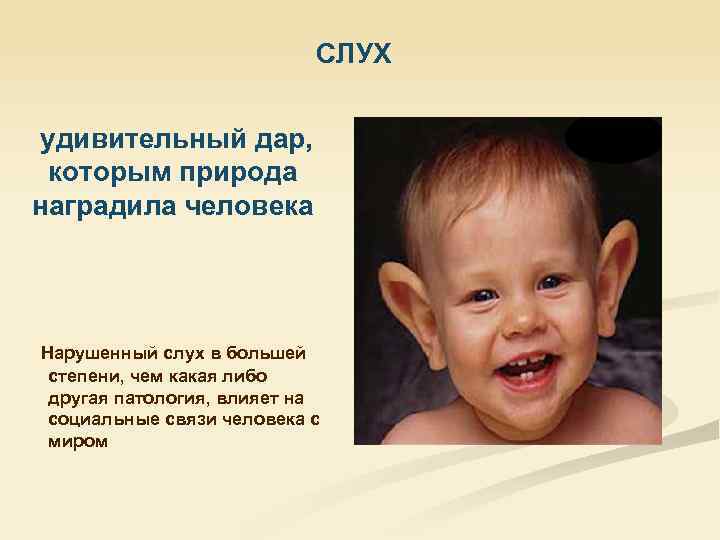 СЛУХ

удивительный дар, которым природа наградила человека

Нарушенный слух в большей степени, чем какая либо другая патология, влияет на социальные связи человека с миром